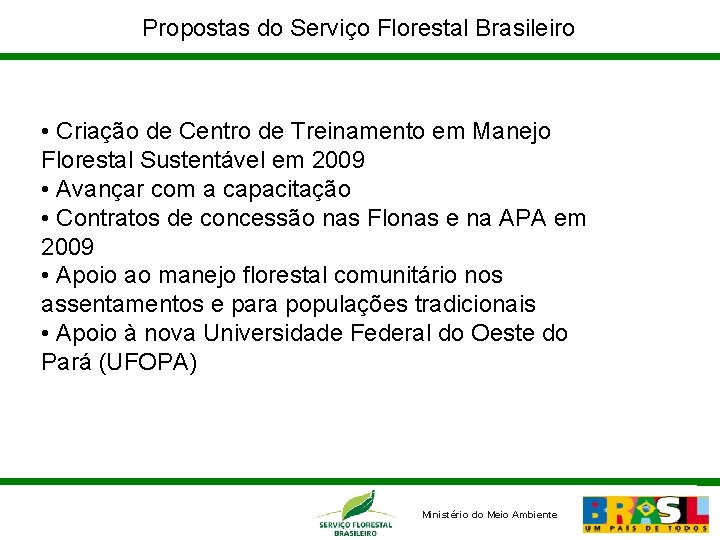 Propostas do Serviço Florestal Brasileiro

• Criação de Centro de Treinamento em Manejo Florestal Sustentável em 2009
• Avançar com a capacitação
• Contratos de concessão nas Flonas e na APA em 2009
• Apoio ao manejo florestal comunitário nos assentamentos e para populações tradicionais
• Apoio à nova Universidade Federal do Oeste do Pará (UFOPA)

SERVIÇO FLORESTAL BRASILEIRO

Ministério do Meio Ambiente

BRASIL
UM PAÍS DE TODOS